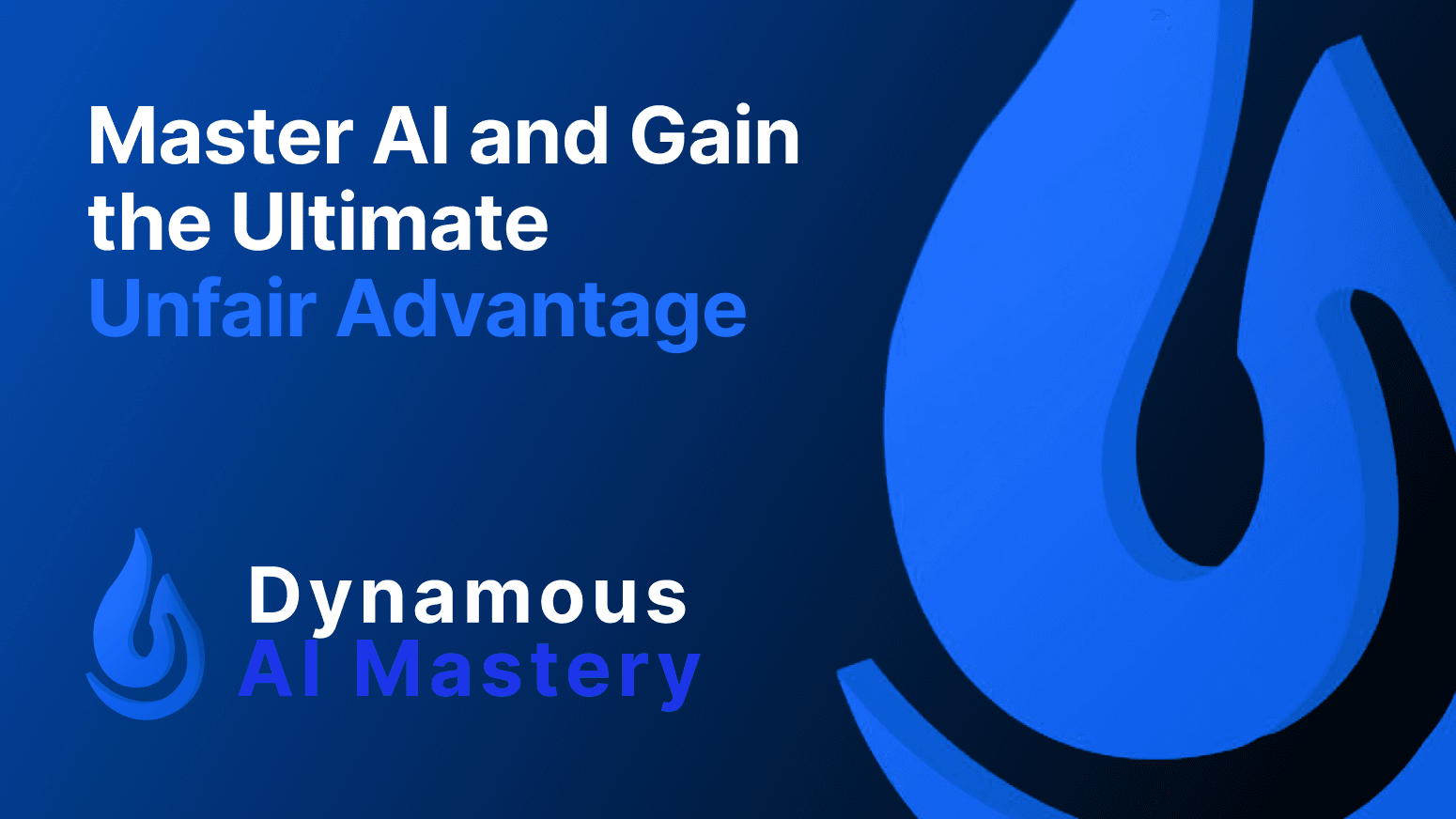 Master AI and Gain the Ultimate Unfair Advantage

Dynamous
AI Mastery